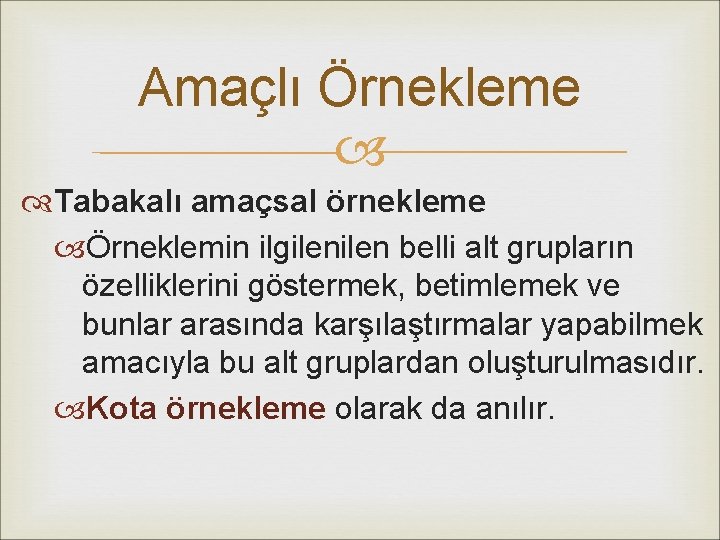 Amaçlı Örnekleme

Tabakalı amaçsal örnekleme

Örneklemin ilgilenilen belli alt grupların özelliklerini göstermek, betimlemek ve bunlar arasında karşılaştırmalar yapabilmek amacıyla bu alt gruplardan oluşturulmasıdır.

Kota örnekleme olarak da anılır.